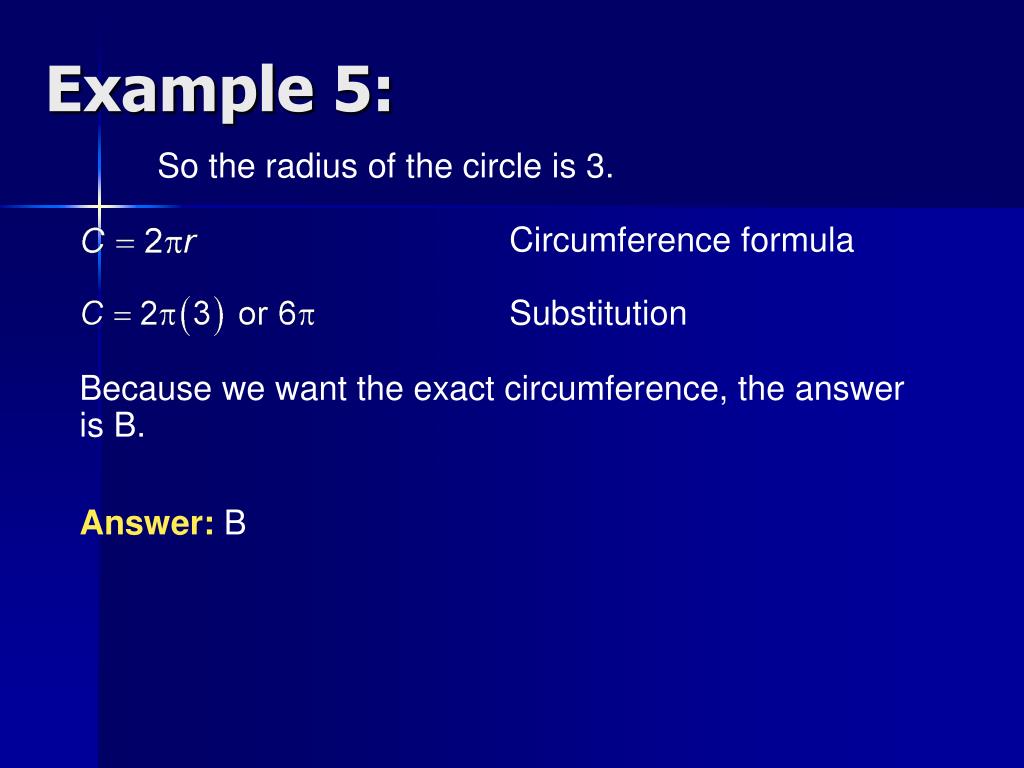 Example 5:

So the radius of the circle is 3.

$C = 2\pi r$ Circumference formula

$C = 2\pi(3)$ or $6\pi$ Substitution

Because we want the exact circumference, the answer is B.

Answer: B